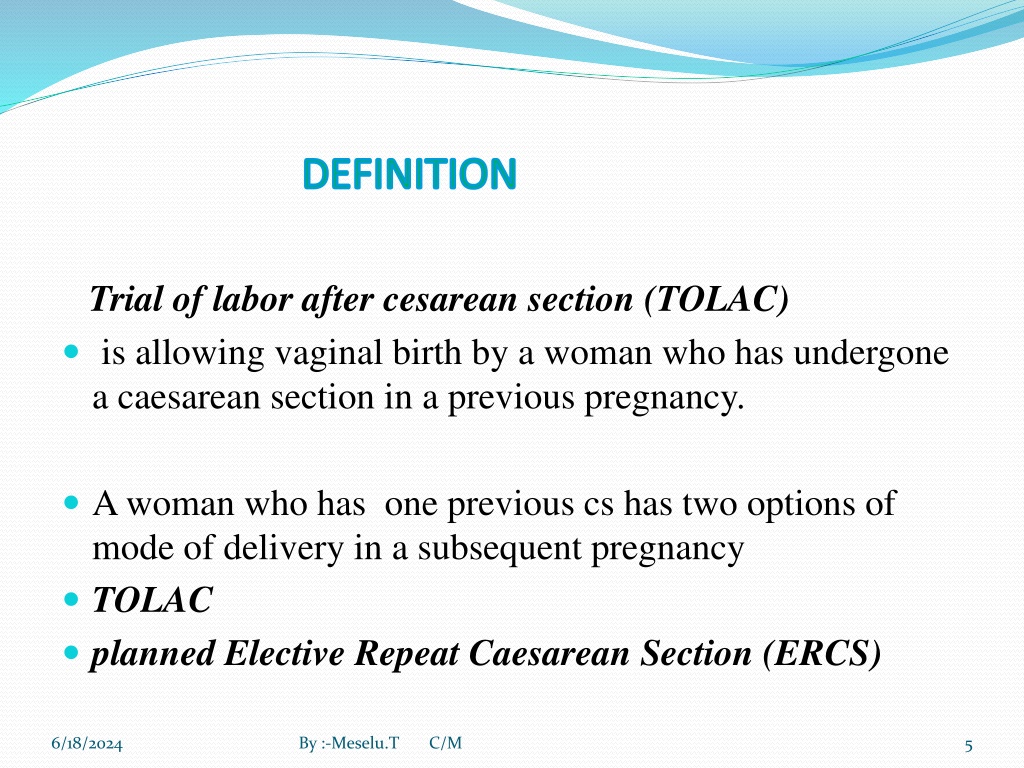 DEFINITION

Trial of labor after cesarean section (TOLAC)

- is allowing vaginal birth by a woman who has undergone a caesarean section in a previous pregnancy.

- A woman who has one previous cs has two options of mode of delivery in a subsequent pregnancy
- TOLAC
- planned Elective Repeat Caesarean Section (ERCS)

6/18/2024 By :-Meselu.T C/M 5